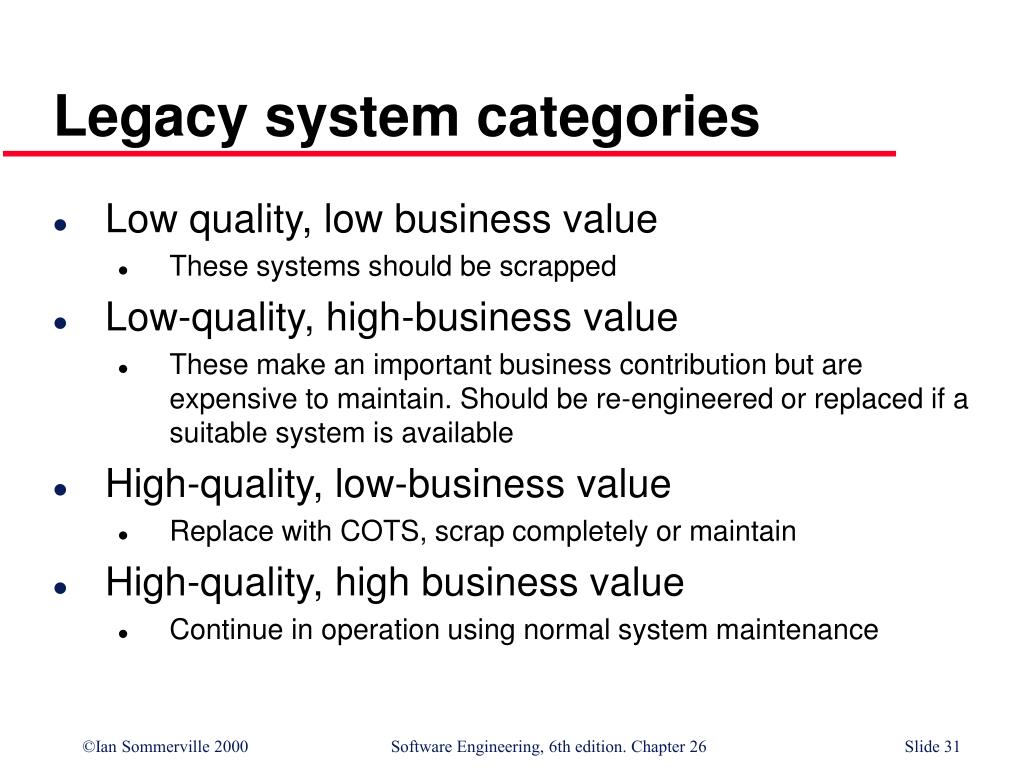 Legacy system categories

- Low quality, low business value
  - These systems should be scrapped
- Low-quality, high-business value
  - These make an important business contribution but are expensive to maintain. Should be re-engineered or replaced if a suitable system is available
- High-quality, low-business value
  - Replace with COTS, scrap completely or maintain
- High-quality, high business value
  - Continue in operation using normal system maintenance

©Ian Sommerville 2000 Software Engineering, 6th edition. Chapter 26 Slide 31